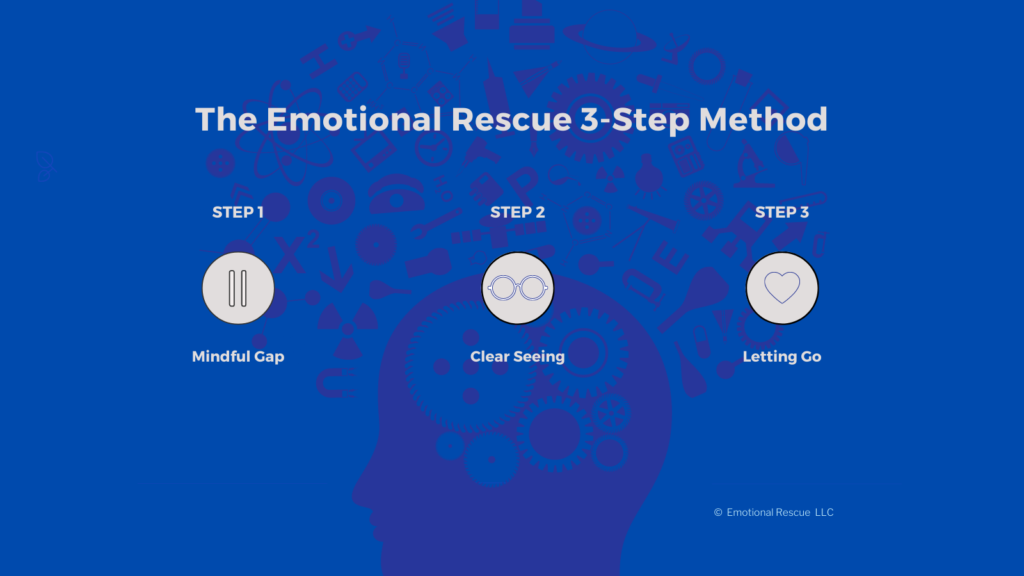 The Emotional Rescue 3-Step Method

STEP 1

Mindful Gap

STEP 2

Clear Seeing

STEP 3

Letting Go

© Emotional Rescue LLC